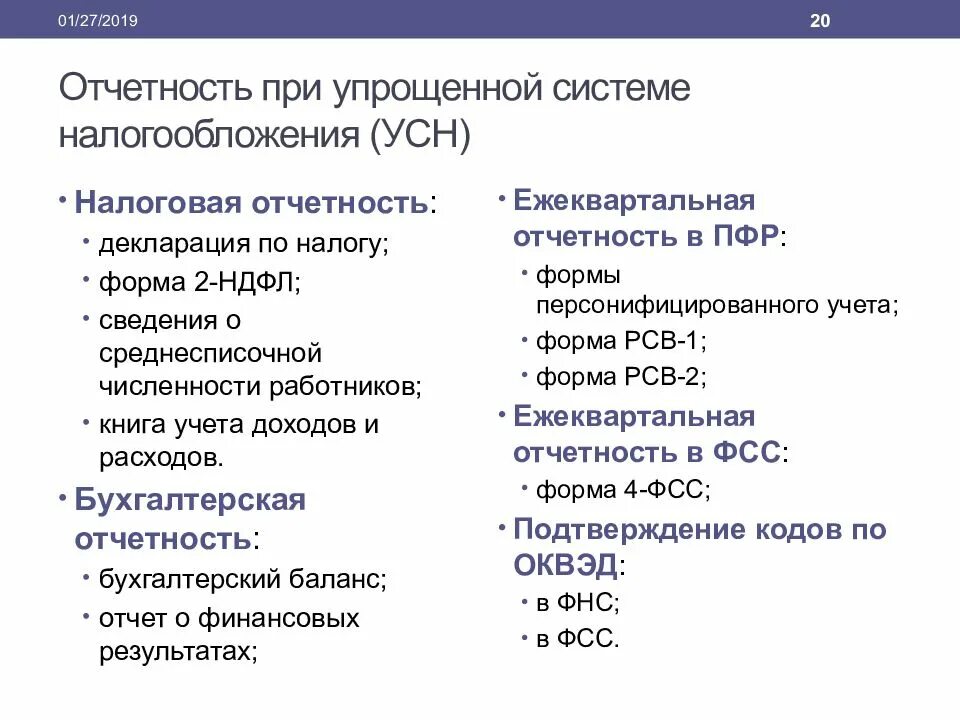 01/27/2019

20

Отчетность при упрощенной системе налогообложения (УСН)

• Налоговая отчетность:
  • декларация по налогу;
  • форма 2-НДФЛ;
  • сведения о среднесписочной численности работников;
  • книга учета доходов и расходов.
• Бухгалтерская отчетность:
  • бухгалтерский баланс;
  • отчет о финансовых результатах;

• Ежеквартальная отчетность в ПФР:
  • формы персонифицированного учета;
  • форма РСВ-1;
  • форма РСВ-2;
• Ежеквартальная отчетность в ФСС:
  • форма 4-ФСС;
• Подтверждение кодов по ОКВЭД:
  • в ФНС;
  • в ФСС.